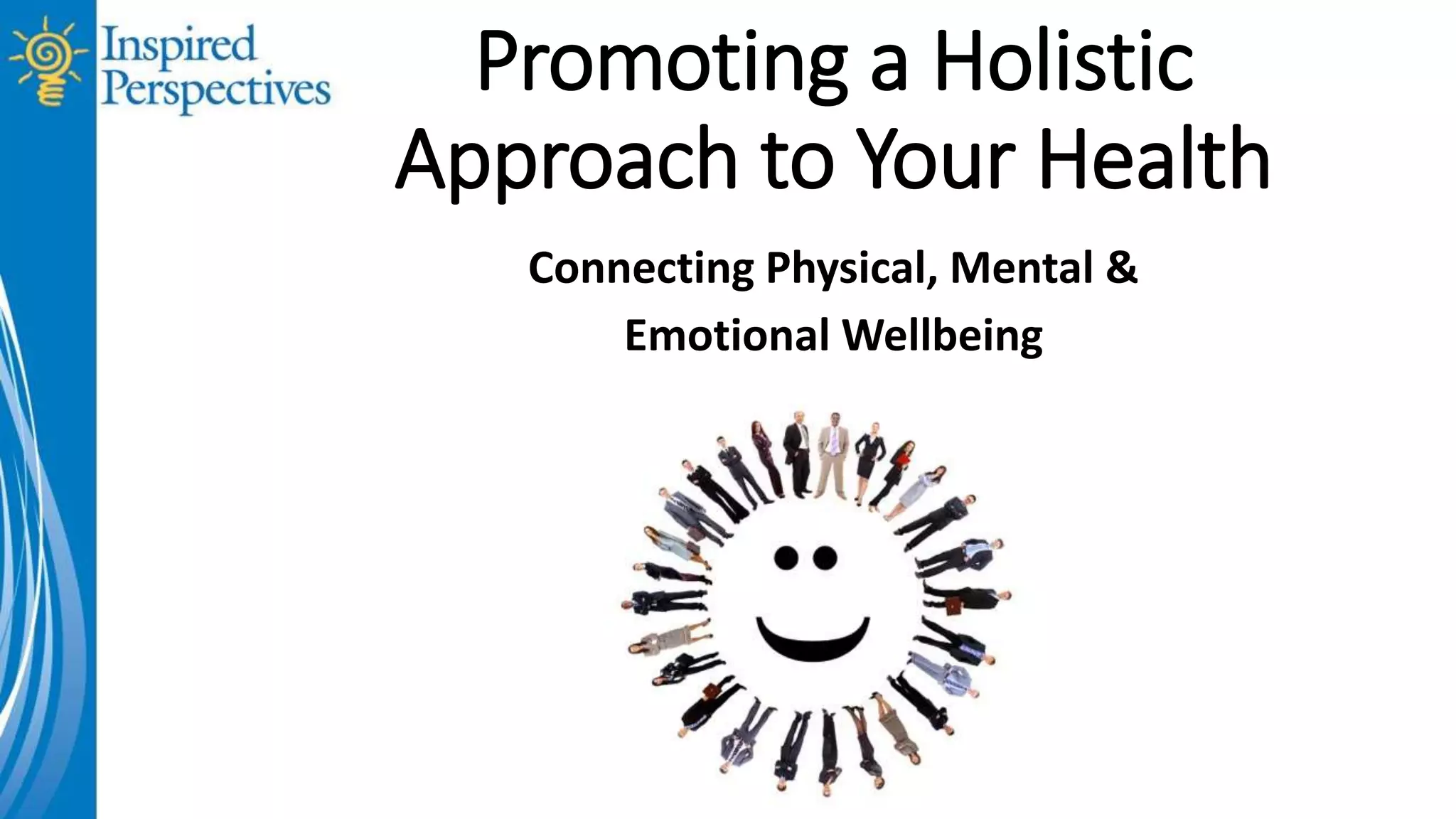 Inspired Perspectives

Promoting a Holistic Approach to Your Health

Connecting Physical, Mental & Emotional Wellbeing